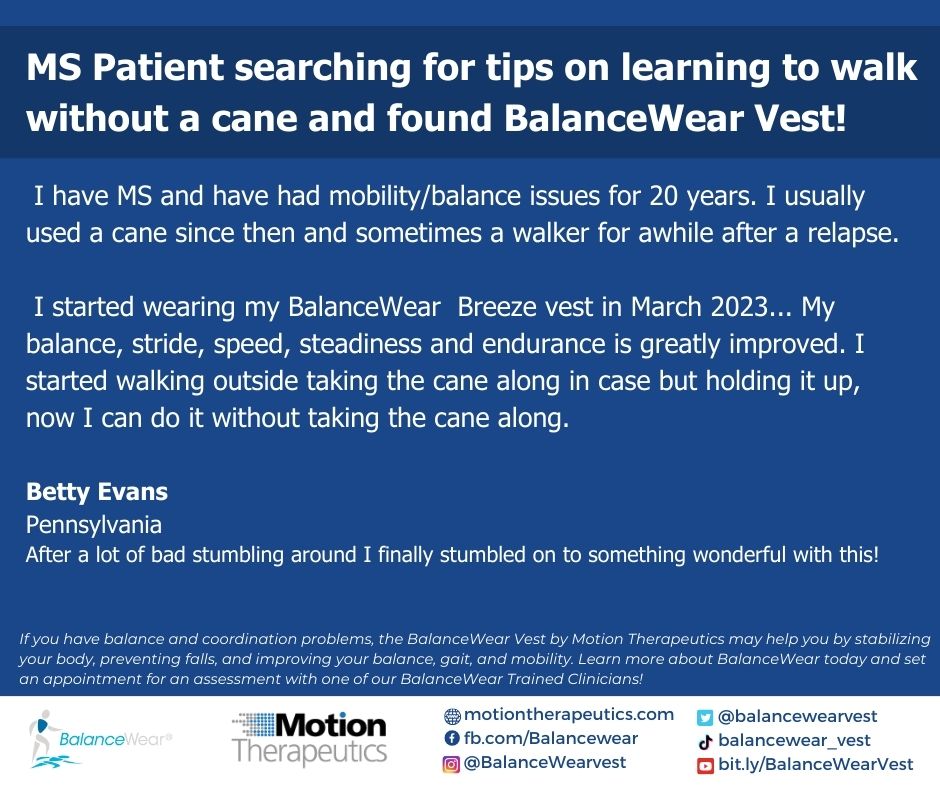 MS Patient searching for tips on learning to walk without a cane and found BalanceWear Vest!

I have MS and have had mobility/balance issues for 20 years. I usually used a cane since then and sometimes a walker for awhile after a relapse.

I started wearing my BalanceWear Breeze vest in March 2023... My balance, stride, speed, steadiness and endurance is greatly improved. I started walking outside taking the cane along in case but holding it up, now I can do it without taking the cane along.

Betty Evans
Pennsylvania
After a lot of bad stumbling around I finally stumbled on to something wonderful with this!

If you have balance and coordination problems, the BalanceWear Vest by Motion Therapeutics may help you by stabilizing your body, preventing falls, and improving your balance, gait, and mobility. Learn more about BalanceWear today and set an appointment for an assessment with one of our BalanceWear Trained Clinicians!

BalanceWear®

Motion Therapeutics

motiontherapeutics.com
fb.com/Balancewear
@BalanceWearvest

@balancewearvest
balancewear_vest
bit.ly/BalanceWearVest